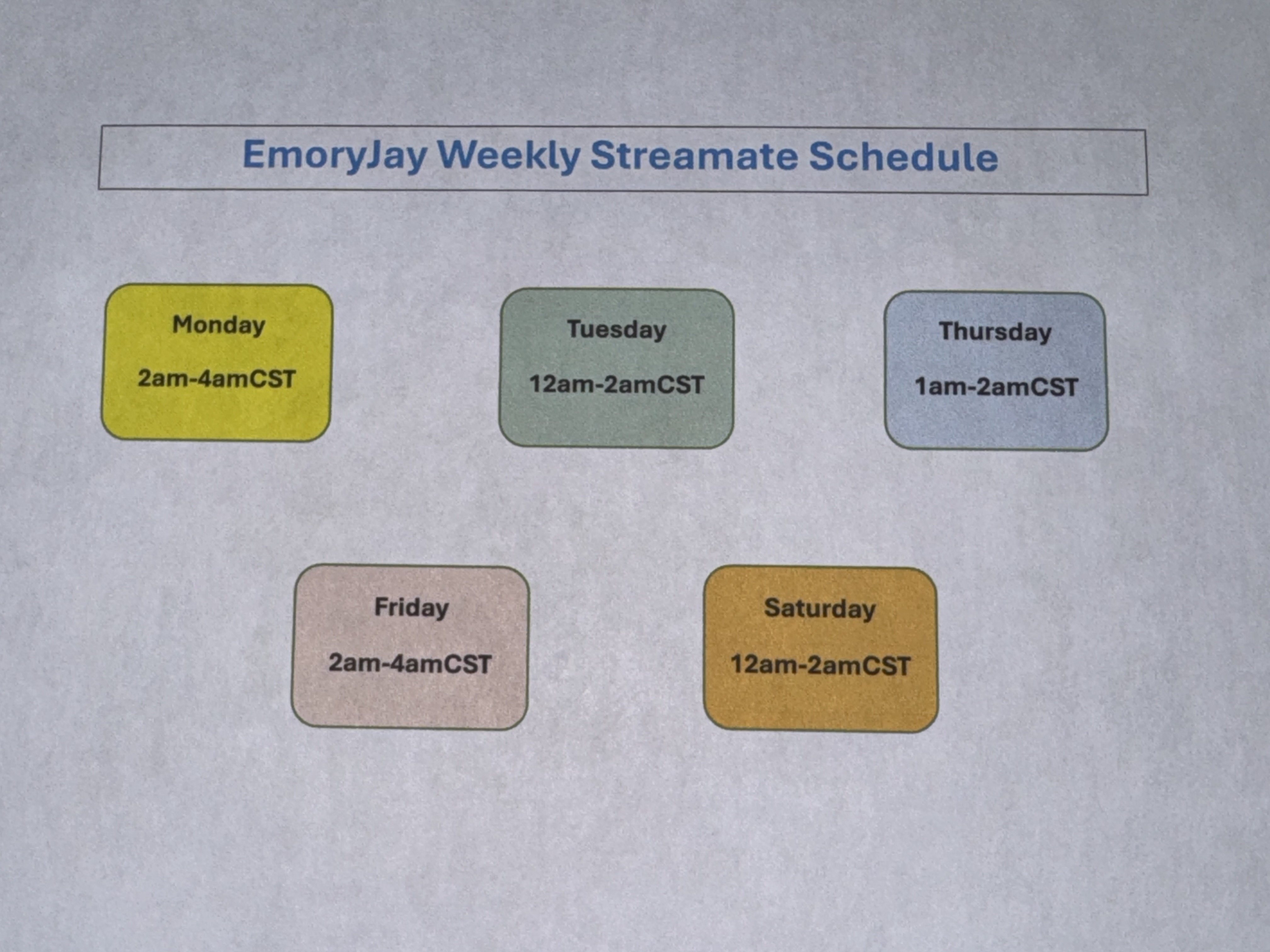 EmoryJay Weekly Streamate Schedule

Monday

2am-4amCST

Tuesday

12am-2amCST

Thursday

1am-2amCST

Friday

2am-4amCST

Saturday

12am-2amCST